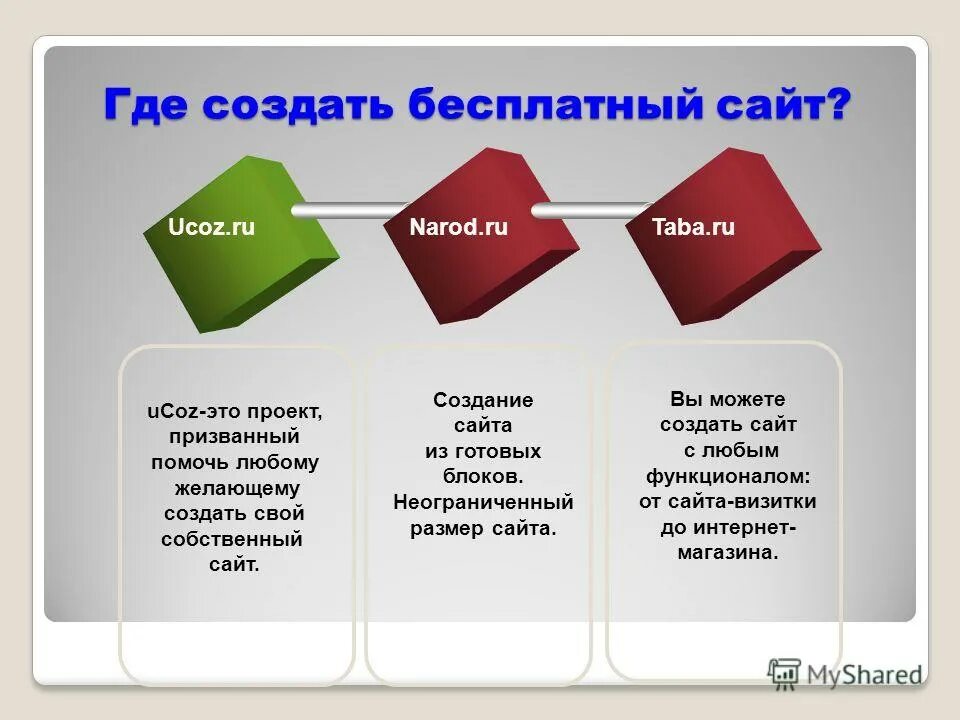 Где создать бесплатный сайт?

Ucoz.ru

Narod.ru

Taba.ru

uCoz-это проект, призванный помочь любому желающему создать свой собственный сайт.

Создание сайта из готовых блоков. Неограниченный размер сайта.

Вы можете создать сайт с любым функционалом: от сайта-визитки до интернет-магазина.

MyShared